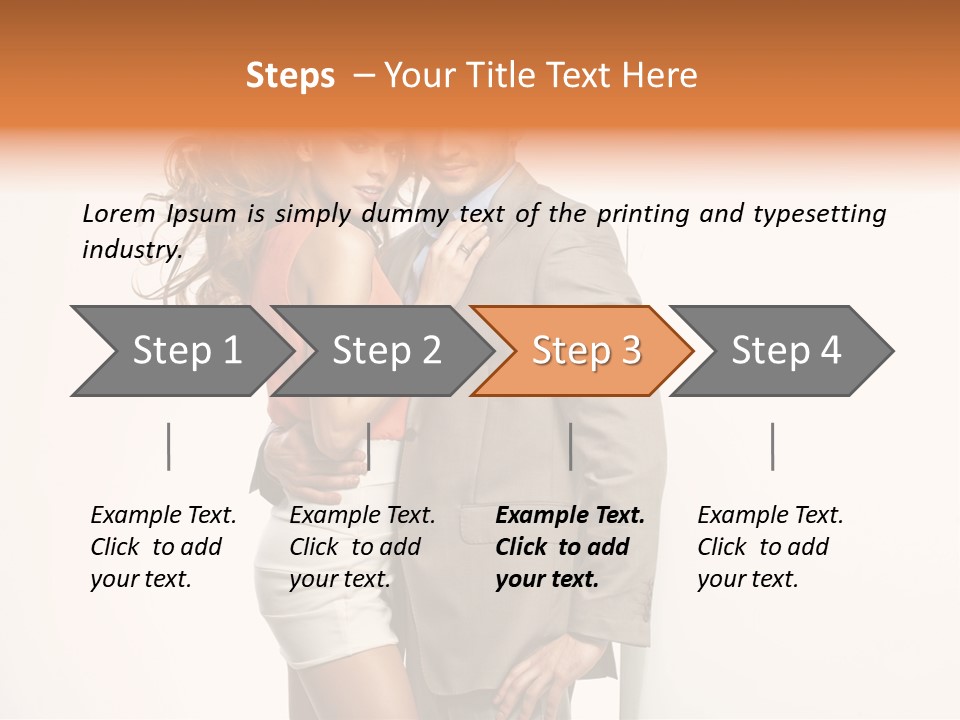 Steps – Your Title Text Here

Lorem Ipsum is simply dummy text of the printing and typesetting industry.

Step 1
Step 2
Step 3
Step 4

Example Text. Click to add your text.

Example Text. Click to add your text.

Example Text. Click to add your text.

Example Text. Click to add your text.